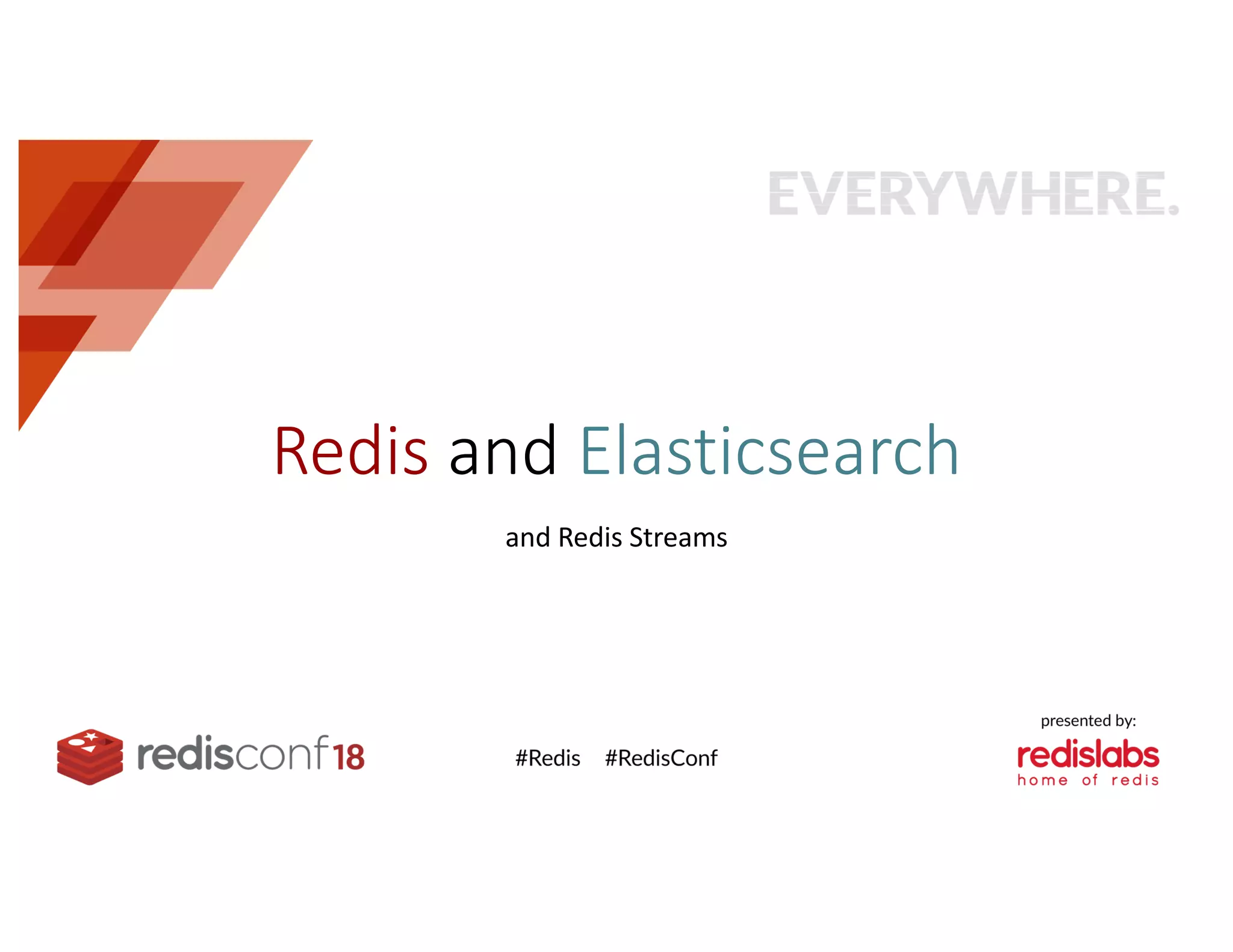 EVERYWHERE.

Redis and Elasticsearch

and Redis Streams

redisconf18

#Redis #RedisConf

presented by:

redislabs
home of redis